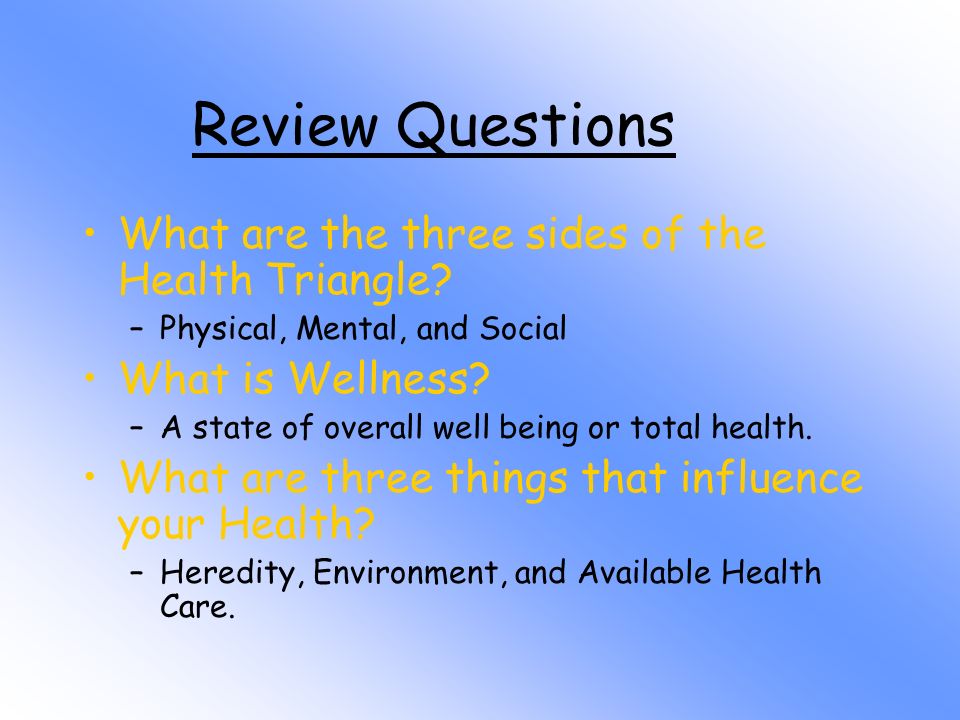 Review Questions

• What are the three sides of the Health Triangle?
– Physical, Mental, and Social

• What is Wellness?
– A state of overall well being or total health.

• What are three things that influence your Health?
– Heredity, Environment, and Available Health Care.